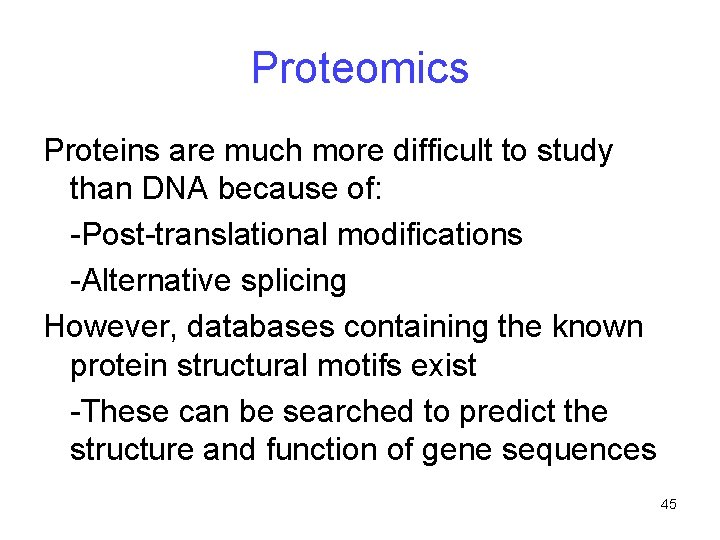 Proteomics

Proteins are much more difficult to study than DNA because of:

-Post-translational modifications

-Alternative splicing

However, databases containing the known protein structural motifs exist

-These can be searched to predict the structure and function of gene sequences

45